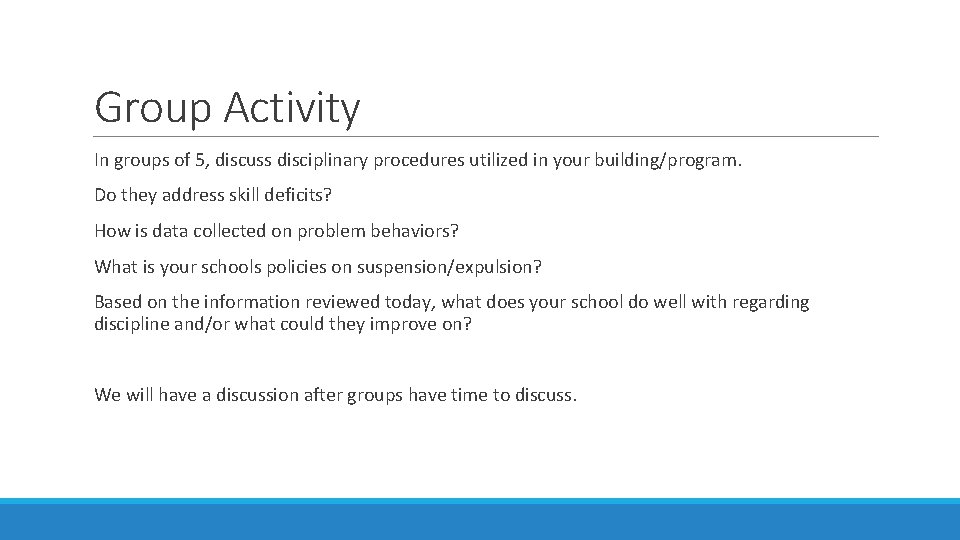 Group Activity

In groups of 5, discuss disciplinary procedures utilized in your building/program.

Do they address skill deficits?

How is data collected on problem behaviors?

What is your schools policies on suspension/expulsion?

Based on the information reviewed today, what does your school do well with regarding discipline and/or what could they improve on?

We will have a discussion after groups have time to discuss.